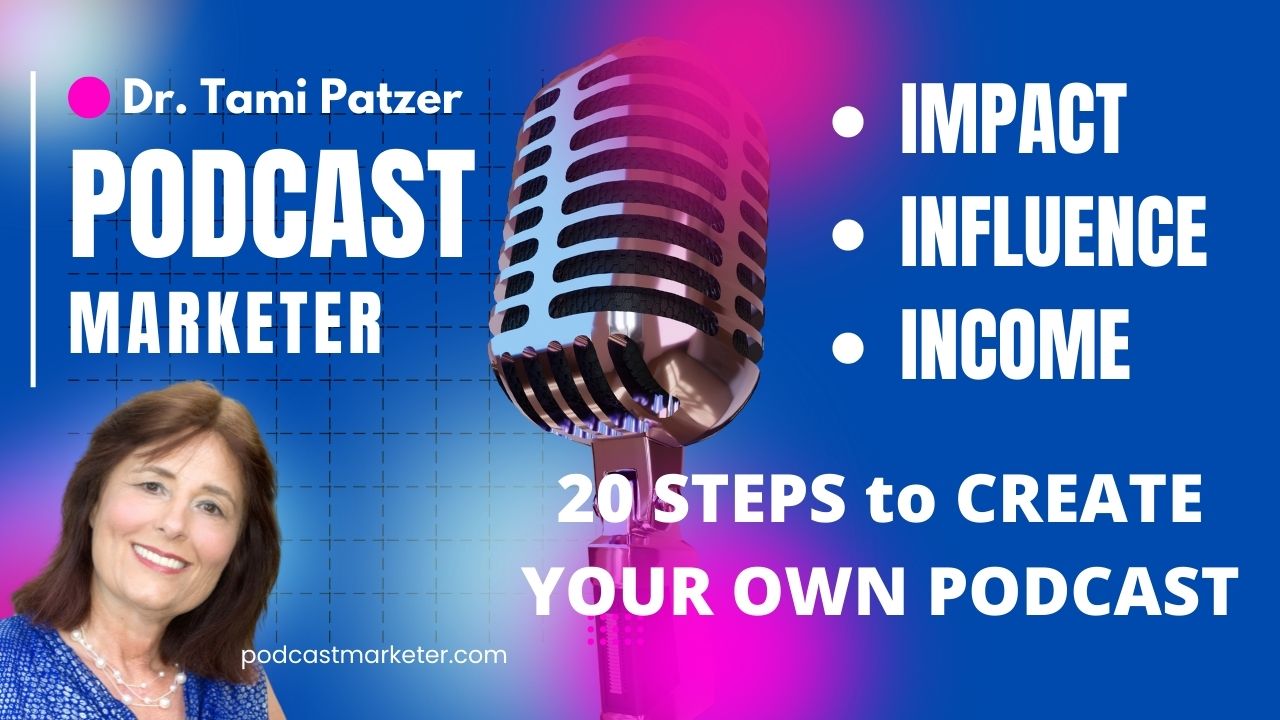 Dr. Tami Patzer
PODCAST
MARKETER

• IMPACT
• INFLUENCE
• INCOME

20 STEPS to CREATE YOUR OWN PODCAST

podcastmarketer.com